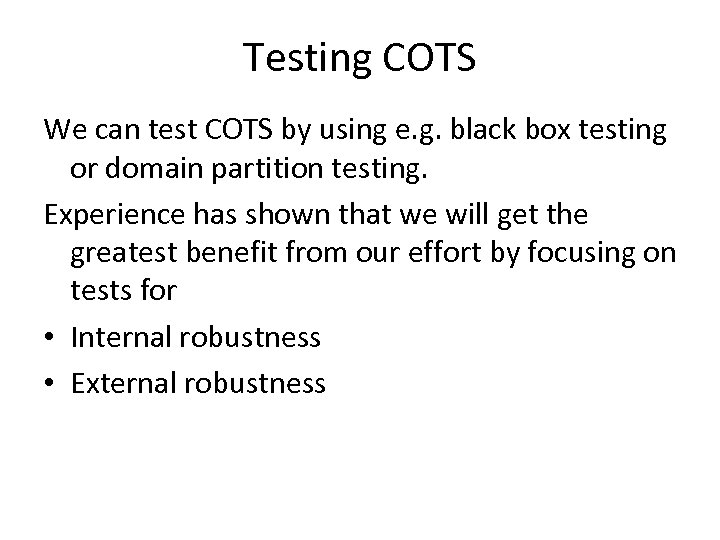 Testing COTS

We can test COTS by using e.g. black box testing or domain partition testing.

Experience has shown that we will get the greatest benefit from our effort by focusing on tests for

• Internal robustness
• External robustness